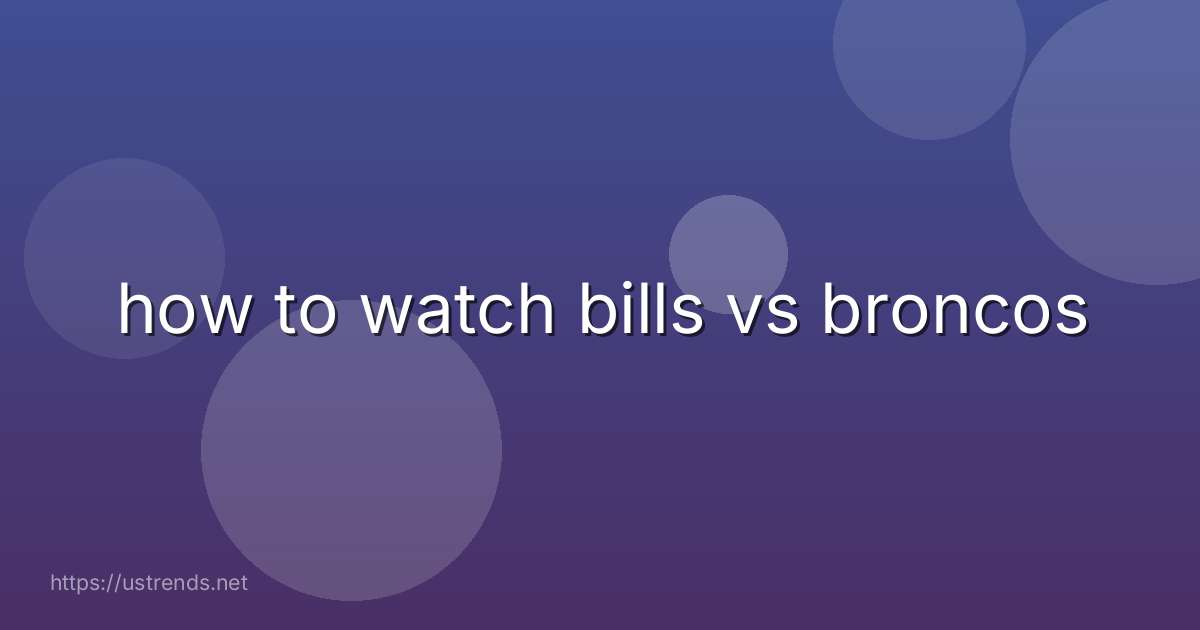 how to watch bills vs broncos

https://ustrends.net